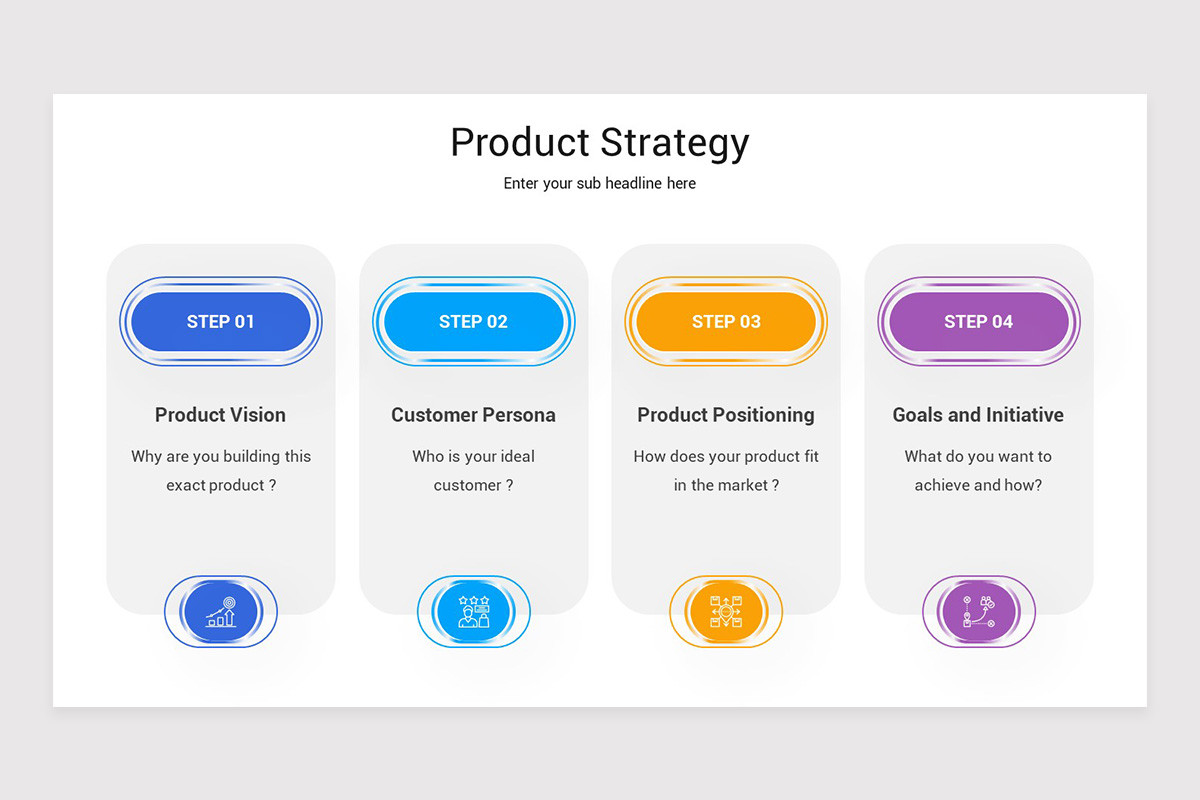 Product Strategy

Enter your sub headline here

STEP 01

Product Vision

Why are you building this exact product ?

STEP 02

Customer Persona

Who is your ideal customer ?

STEP 03

Product Positioning

How does your product fit in the market ?

STEP 04

Goals and Initiative

What do you want to achieve and how?